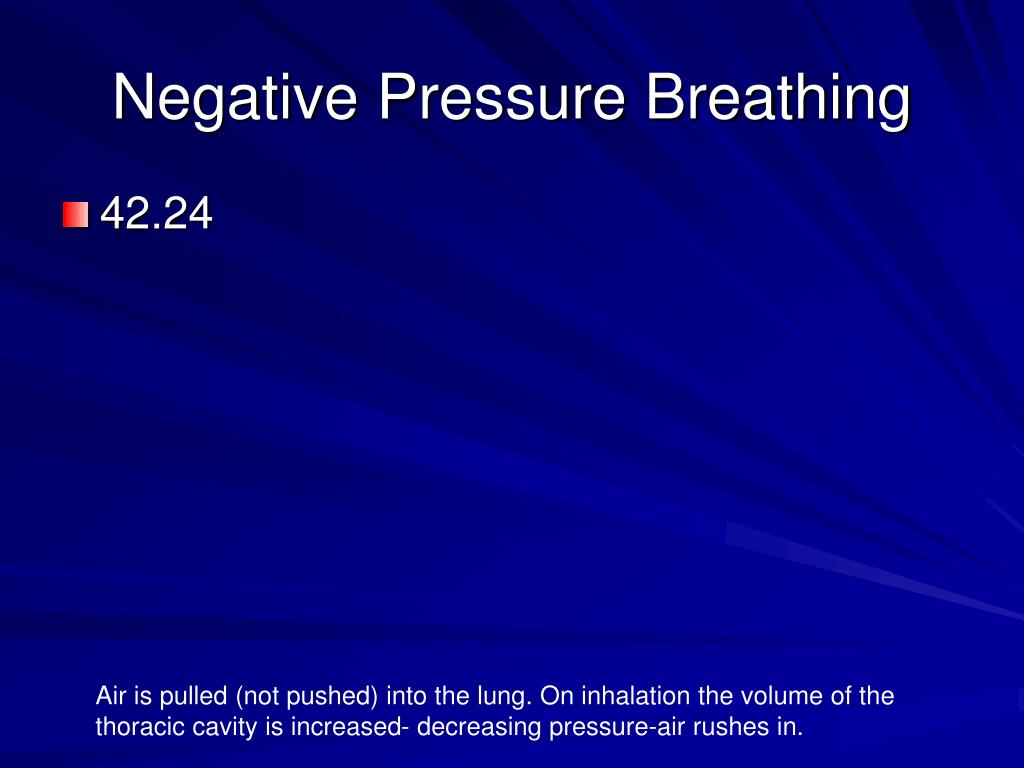 Negative Pressure Breathing

42.24

Air is pulled (not pushed) into the lung. On inhalation the volume of the thoracic cavity is increased- decreasing pressure-air rushes in.